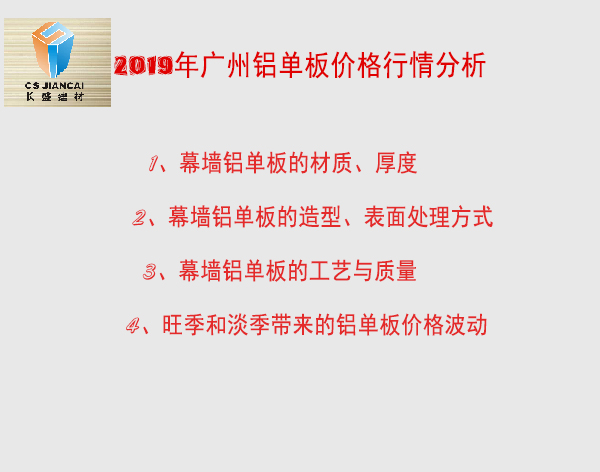 CS JIANCAI
长盛建材

2019年广州铝单板价格行情分析

1、幕墙铝单板的材质、厚度

2、幕墙铝单板的造型、表面处理方式

3、幕墙铝单板的工艺与质量

4、旺季和淡季带来的铝单板价格波动